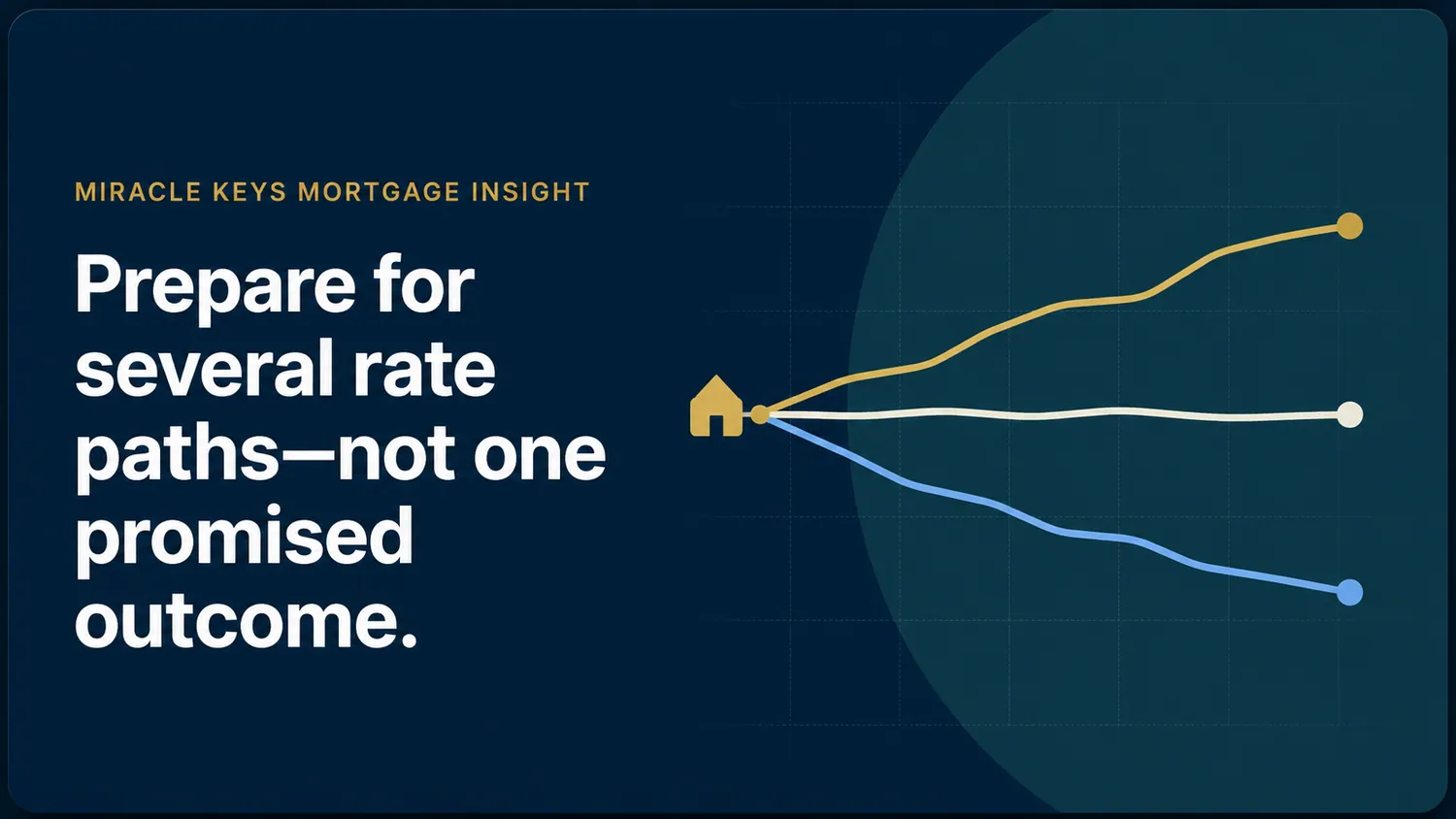 MIRACLE KEYS MORTGAGE INSIGHT

Prepare for several rate paths—not one promised outcome.